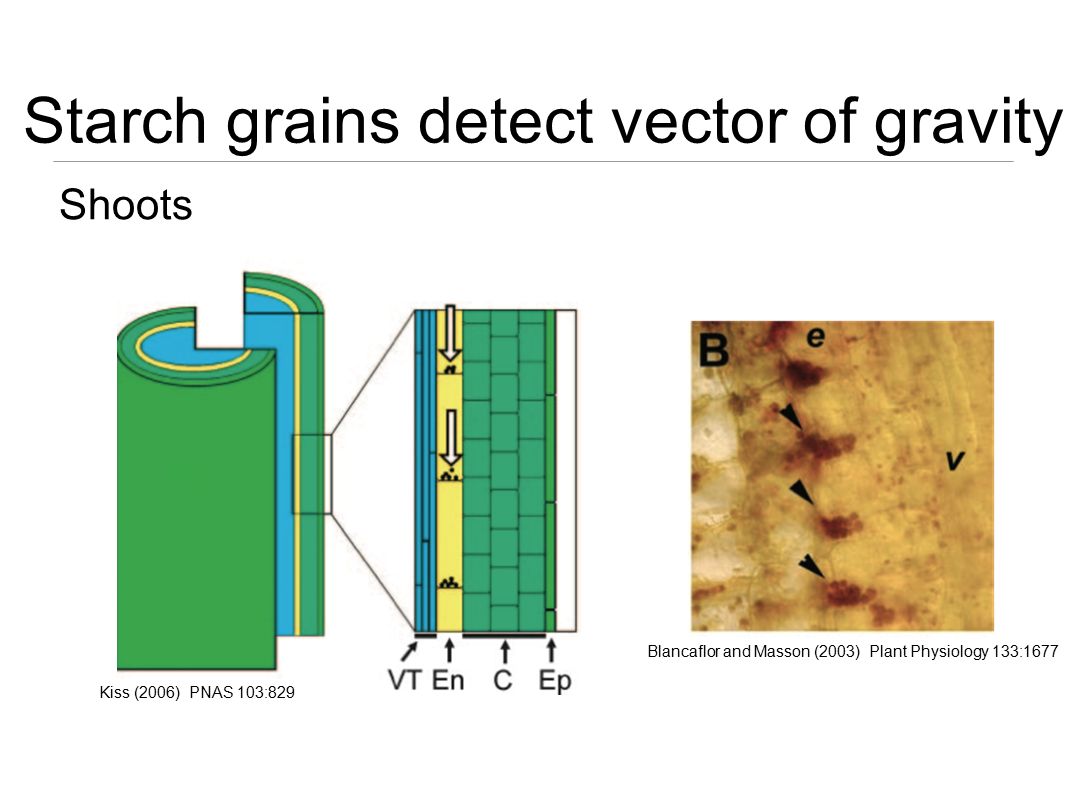 Starch grains detect vector of gravity

Shoots

VT En C Ep

Kiss (2006) PNAS 103:829

B e v

Blancaflor and Masson (2003) Plant Physiology 133:1677